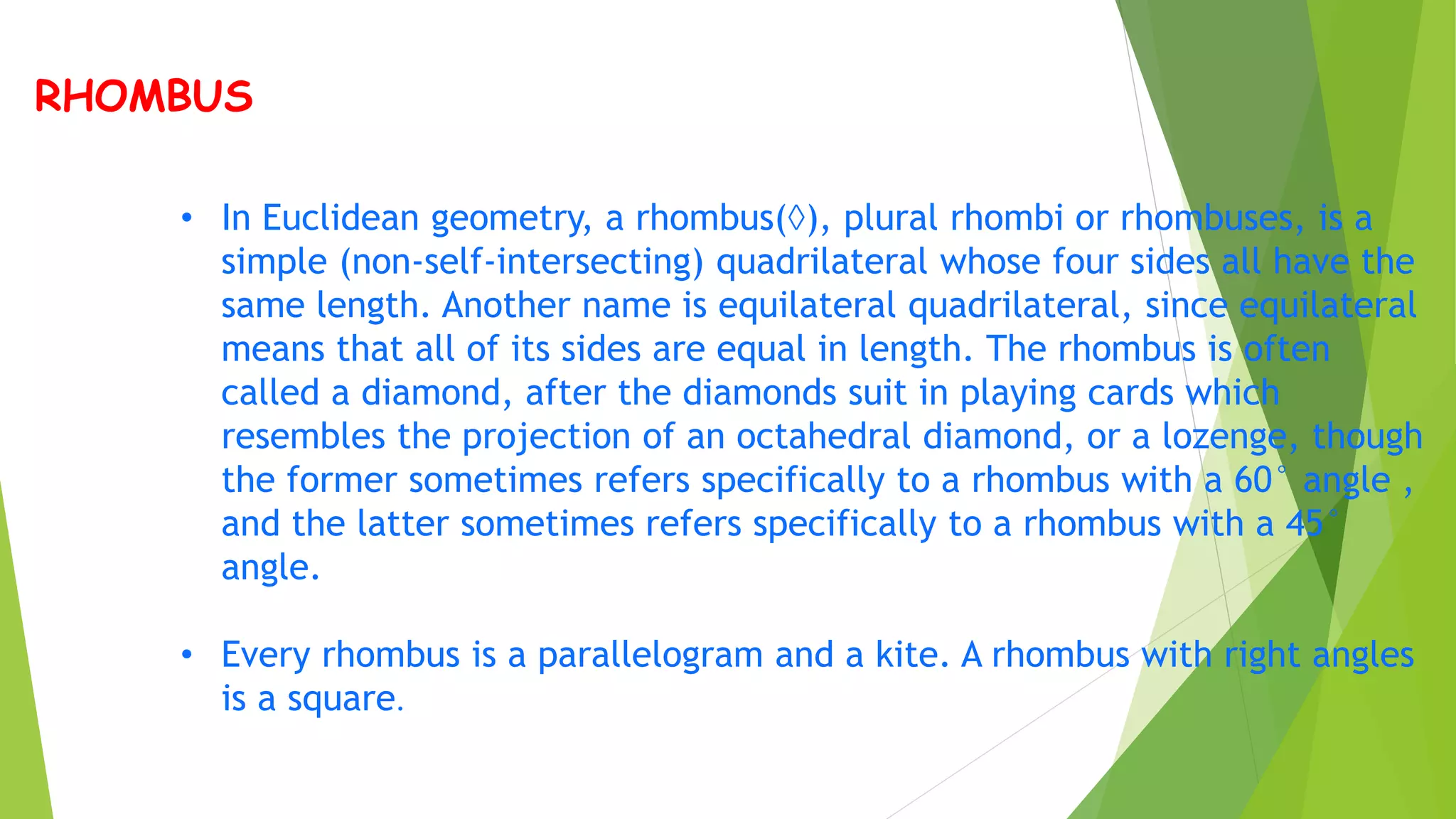 RHOMBUS

• In Euclidean geometry, a rhombus(◊), plural rhombi or rhombuses, is a simple (non-self-intersecting) quadrilateral whose four sides all have the same length. Another name is equilateral quadrilateral, since equilateral means that all of its sides are equal in length. The rhombus is often called a diamond, after the diamonds suit in playing cards which resembles the projection of an octahedral diamond, or a lozenge, though the former sometimes refers specifically to a rhombus with a 60° angle , and the latter sometimes refers specifically to a rhombus with a 45° angle.

• Every rhombus is a parallelogram and a kite. A rhombus with right angles is a square.